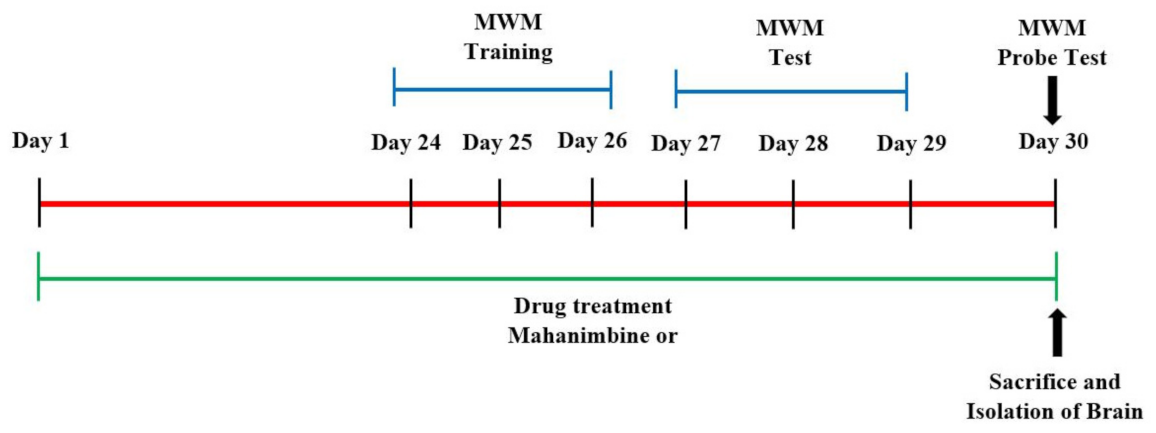 MWM Training

MWM Test

MWM Probe Test

Day 1

Day 24

Day 25

Day 26

Day 27

Day 28

Day 29

Day 30

Drug treatment
Mahanimbine or

Sacrifice and Isolation of Brain